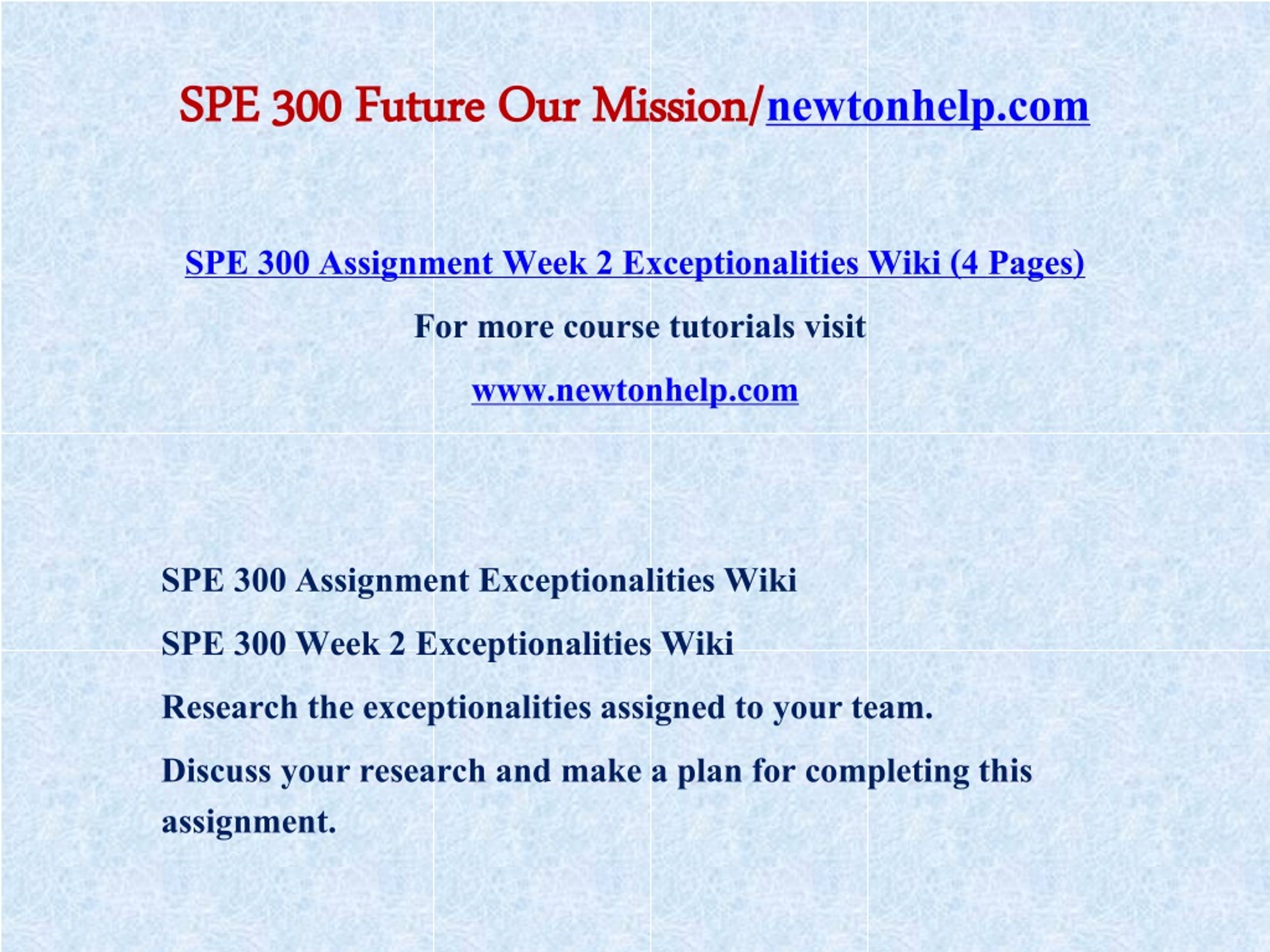 SPE 300 Future Our Mission/newtonhelp.com

SPE 300 Assignment Week 2 Exceptionalities Wiki (4 Pages)

For more course tutorials visit

www.newtonhelp.com

SPE 300 Assignment Exceptionalities Wiki

SPE 300 Week 2 Exceptionalities Wiki

Research the exceptionalities assigned to your team.

Discuss your research and make a plan for completing this assignment.